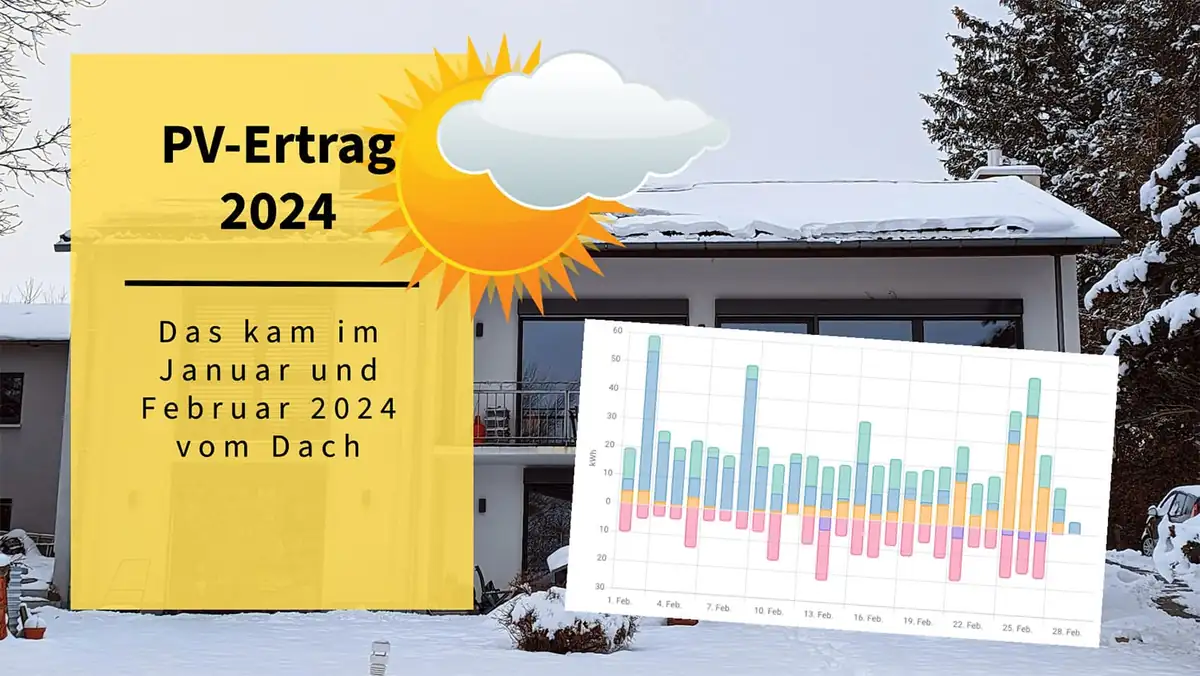 PV-Ertrag 2024

Das kam im Januar und Februar 2024 vom Dach

60
50
40
30
20
10
0
10
20
30
kWh
1. Feb.
4. Feb.
7. Feb.
10. Feb.
13. Feb.
16. Feb.
19. Feb.
22. Feb.
25. Feb.
28. Feb.